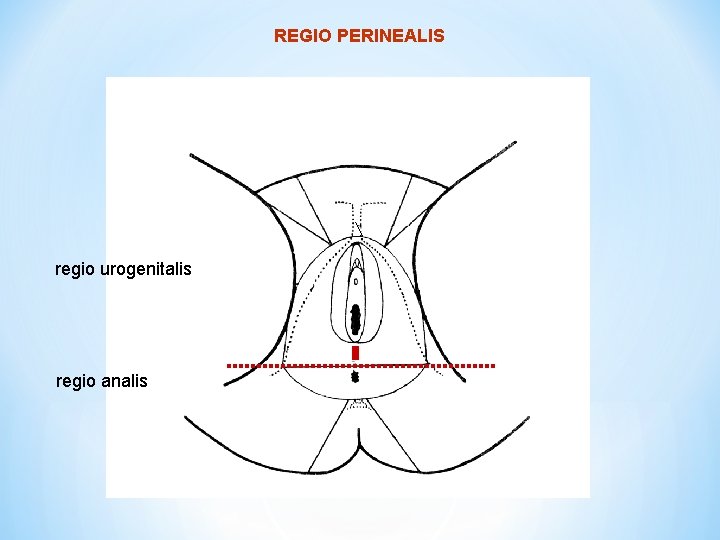 REGIO PERINEALIS

regio urogenitalis

regio analis